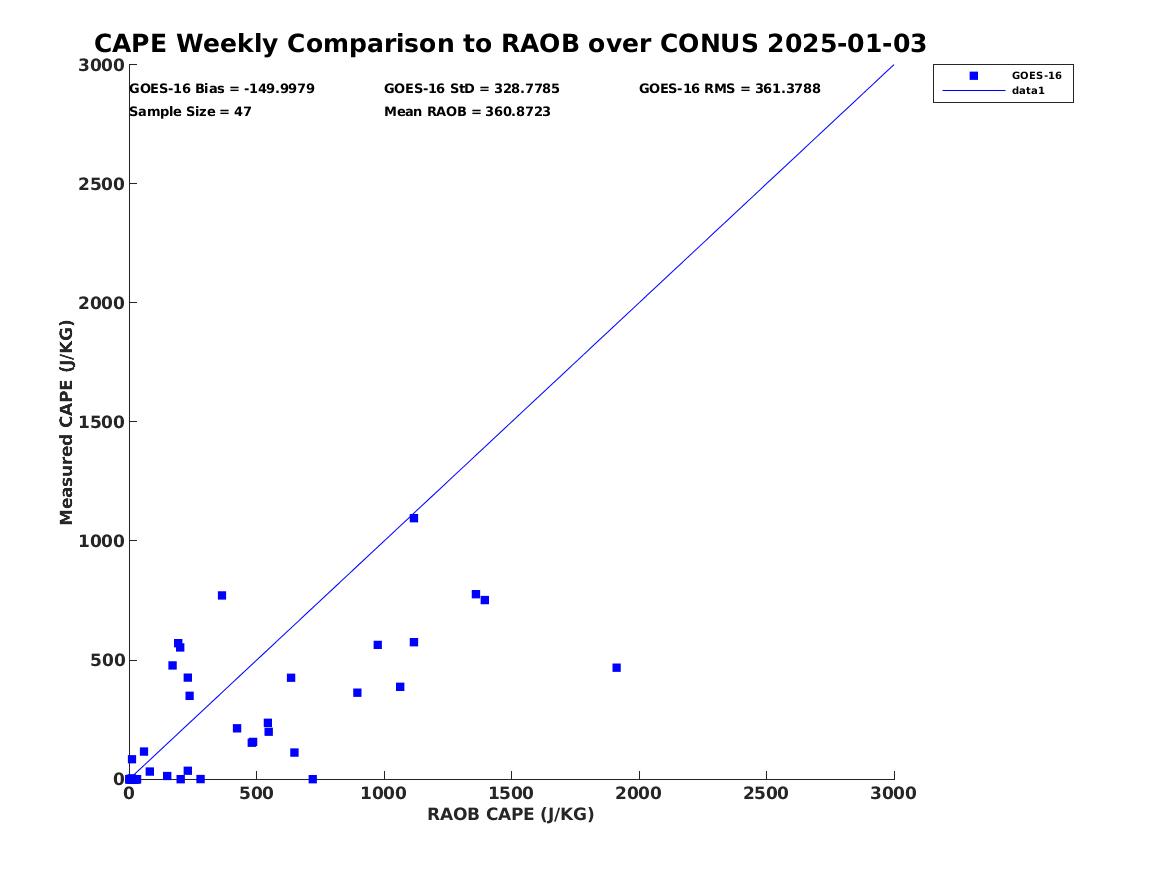 CAPE Weekly Comparison to RAOB over CONUS 2025-01-03

GOES-16 Bias = -149.9979
GOES-16 StD = 328.7785
GOES-16 RMS = 361.3788
Sample Size = 47
Mean RAOB = 360.8723

GOES-16
data1

Measured CAPE (J/KG)

3000
2500
2000
1500
1000
500
0

0
500
1000
1500
2000
2500
3000

RAOB CAPE (J/KG)